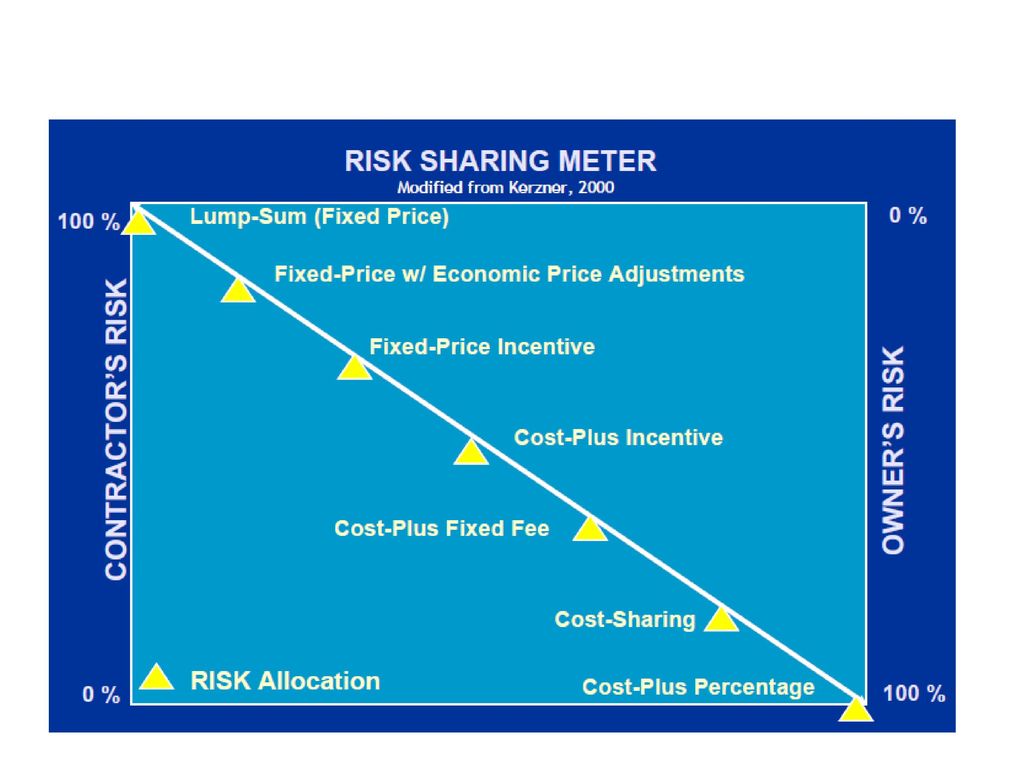 RISK SHARING METER
Modified from Kerzner, 2000

100 %
0 %
CONTRACTOR'S RISK
OWNER'S RISK

Lump-Sum (Fixed Price)
Fixed-Price w/ Economic Price Adjustments
Fixed-Price Incentive
Cost-Plus Incentive
Cost-Plus Fixed Fee
Cost-Sharing
Cost-Plus Percentage

RISK Allocation

0 %
100 %